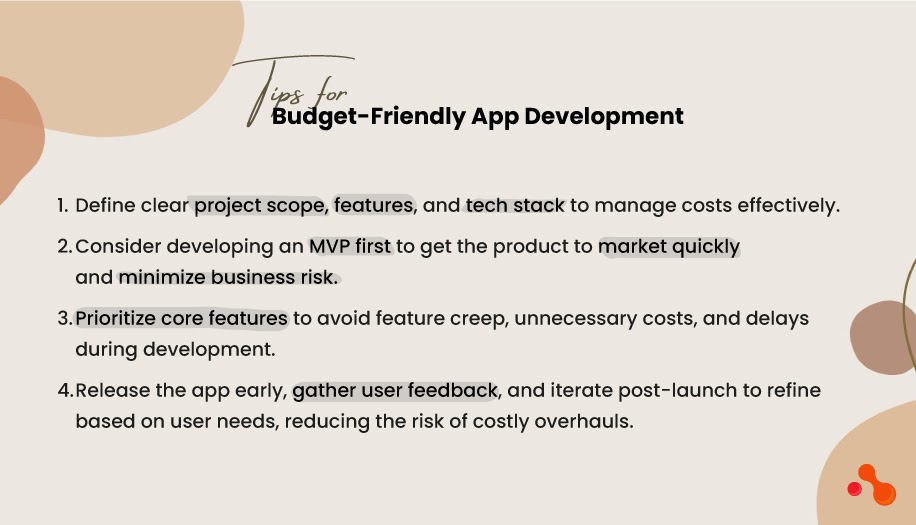 Tips for
Budget-Friendly App Development

1. Define clear project scope, features, and tech stack to manage costs effectively.

2. Consider developing an MVP first to get the product to market quickly and minimize business risk.

3. Prioritize core features to avoid feature creep, unnecessary costs, and delays during development.

4. Release the app early, gather user feedback, and iterate post-launch to refine based on user needs, reducing the risk of costly overhauls.